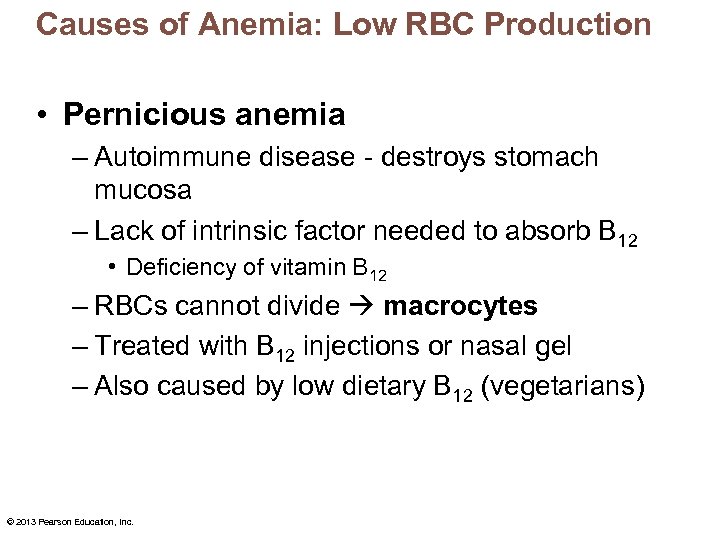 Causes of Anemia: Low RBC Production

• Pernicious anemia
– Autoimmune disease - destroys stomach mucosa
– Lack of intrinsic factor needed to absorb $B_{12}$
• Deficiency of vitamin $B_{12}$
– RBCs cannot divide → macrocytes
– Treated with $B_{12}$ injections or nasal gel
– Also caused by low dietary $B_{12}$ (vegetarians)

© 2013 Pearson Education, Inc.